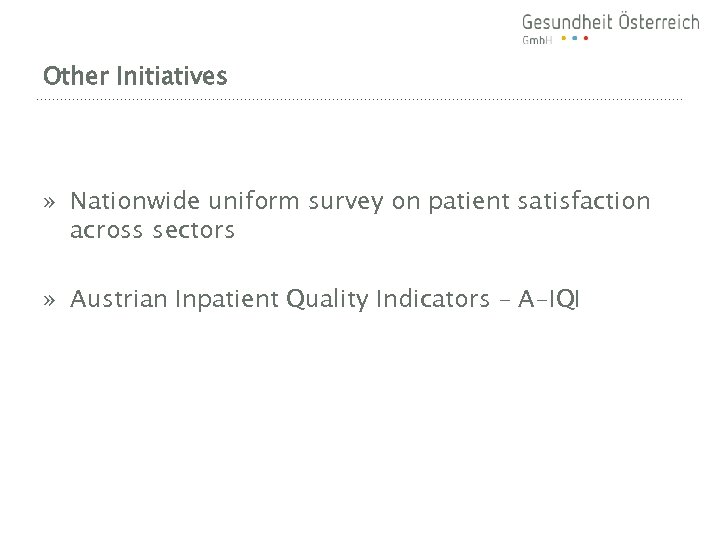 Gesundheit Österreich
GmbH

Other Initiatives

» Nationwide uniform survey on patient satisfaction across sectors

» Austrian Inpatient Quality Indicators – A-IQI